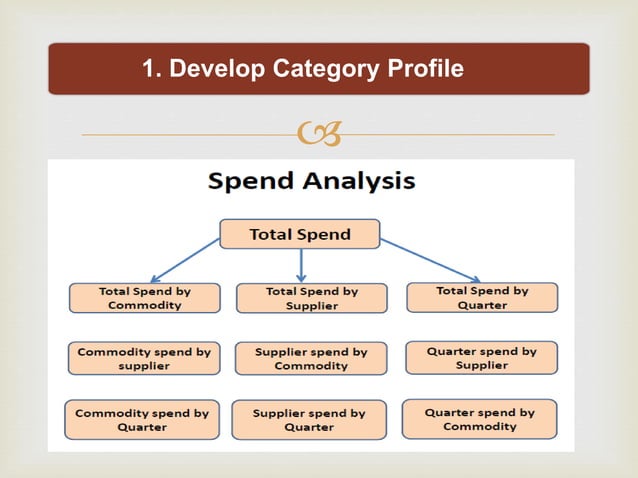 1. Develop Category Profile

Spend Analysis

Total Spend

Total Spend by Commodity

Total Spend by Supplier

Total Spend by Quarter

Commodity spend by supplier

Supplier spend by Commodity

Quarter spend by Supplier

Commodity spend by Quarter

Supplier spend by Quarter

Quarter spend by Commodity